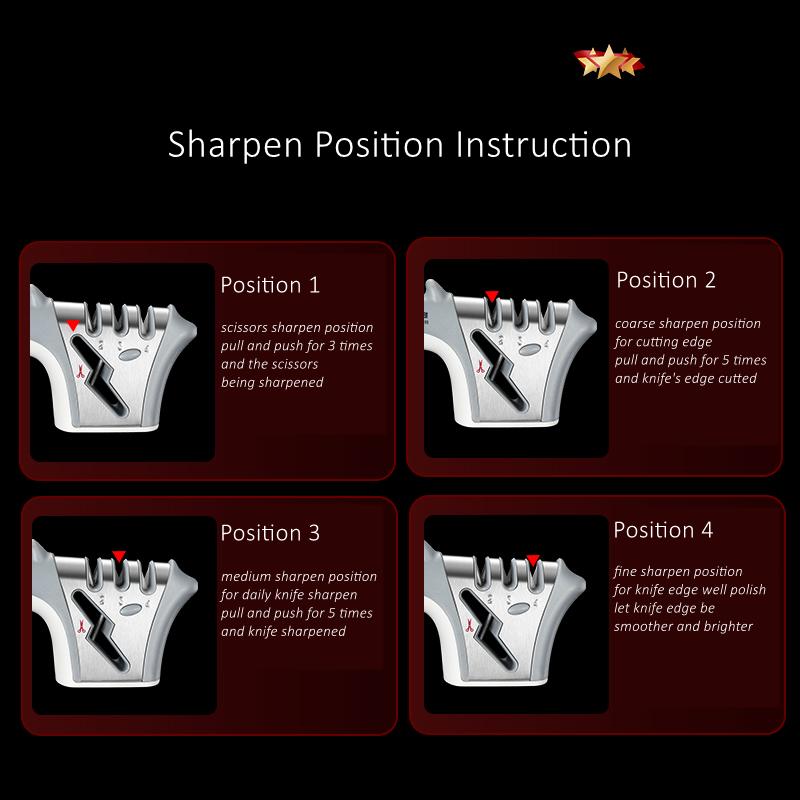 Sharpen Position Instruction

Position 1

scissors sharpen position pull and push for 3 times and the scissors being sharpened

Position 2

coarse sharpen position for cutting edge pull and push for 5 times and knife's edge cutted

Position 3

medium sharpen position for daily knife sharpen pull and push for 5 times and knife sharpened

Position 4

fine sharpen position for knife edge well polish let knife edge be smoother and brighter